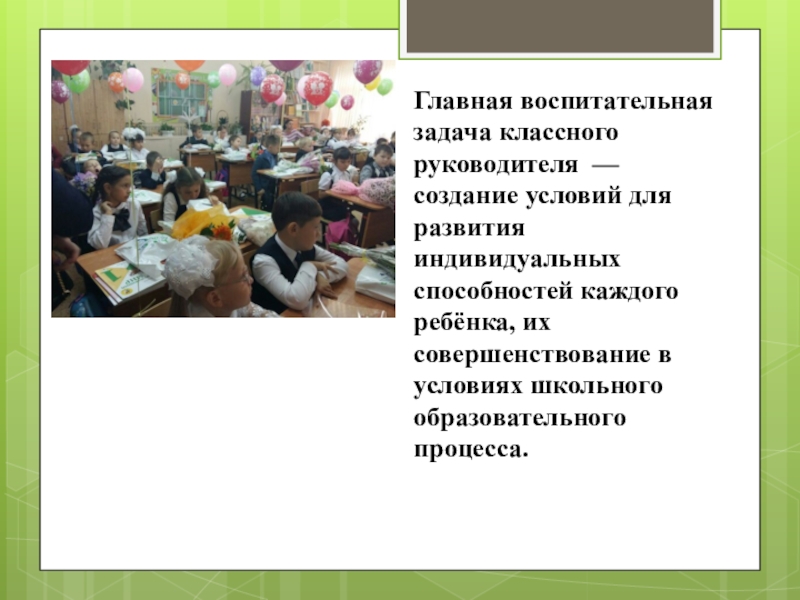 Главная воспитательная задача классного руководителя — создание условий для развития индивидуальных способностей каждого ребёнка, их совершенствование в условиях школьного образовательного процесса.